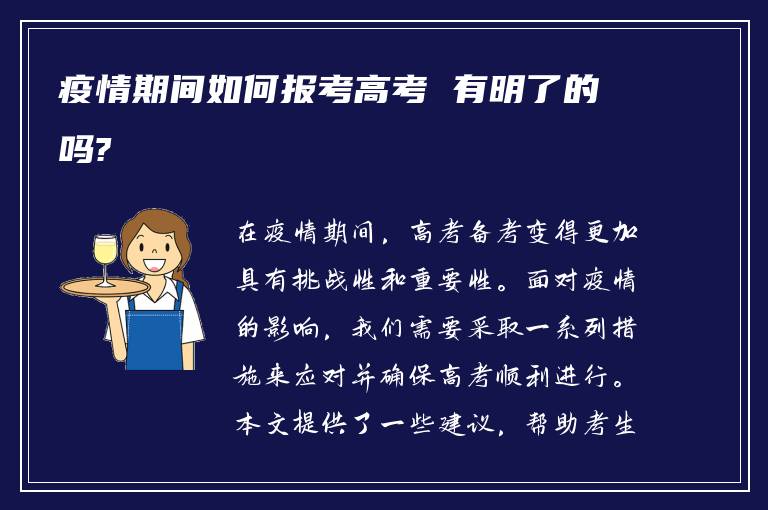 疫情期间如何报考高考 有明了的吗?

在疫情期间，高考备考变得更加具有挑战性和重要性。面对疫情的影响，我们需要采取一系列措施来应对并确保高考顺利进行。本文提供了一些建议，帮助考生